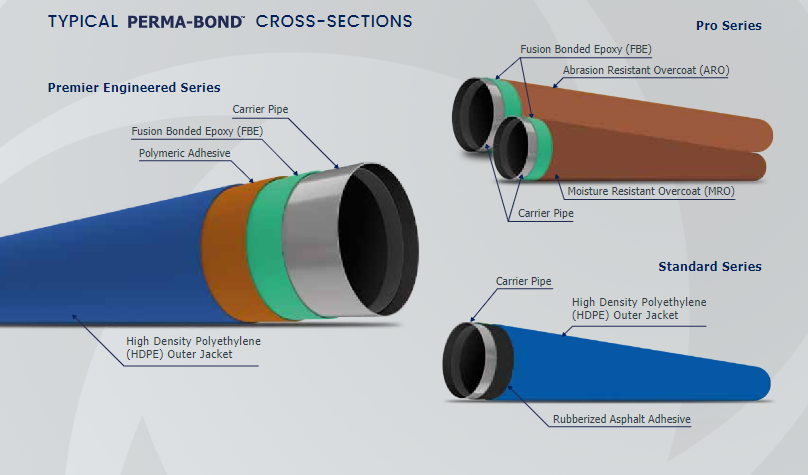 TYPICAL PERMA-BOND™ CROSS-SECTIONS

Premier Engineered Series

Carrier Pipe

Fusion Bonded Epoxy (FBE)

Polymeric Adhesive

High Density Polyethylene (HDPE) Outer Jacket

Pro Series

Fusion Bonded Epoxy (FBE)

Abrasion Resistant Overcoat (ARO)

Moisture Resistant Overcoat (MRO)

Carrier Pipe

Standard Series

Carrier Pipe

High Density Polyethylene (HDPE) Outer Jacket

Rubberized Asphalt Adhesive